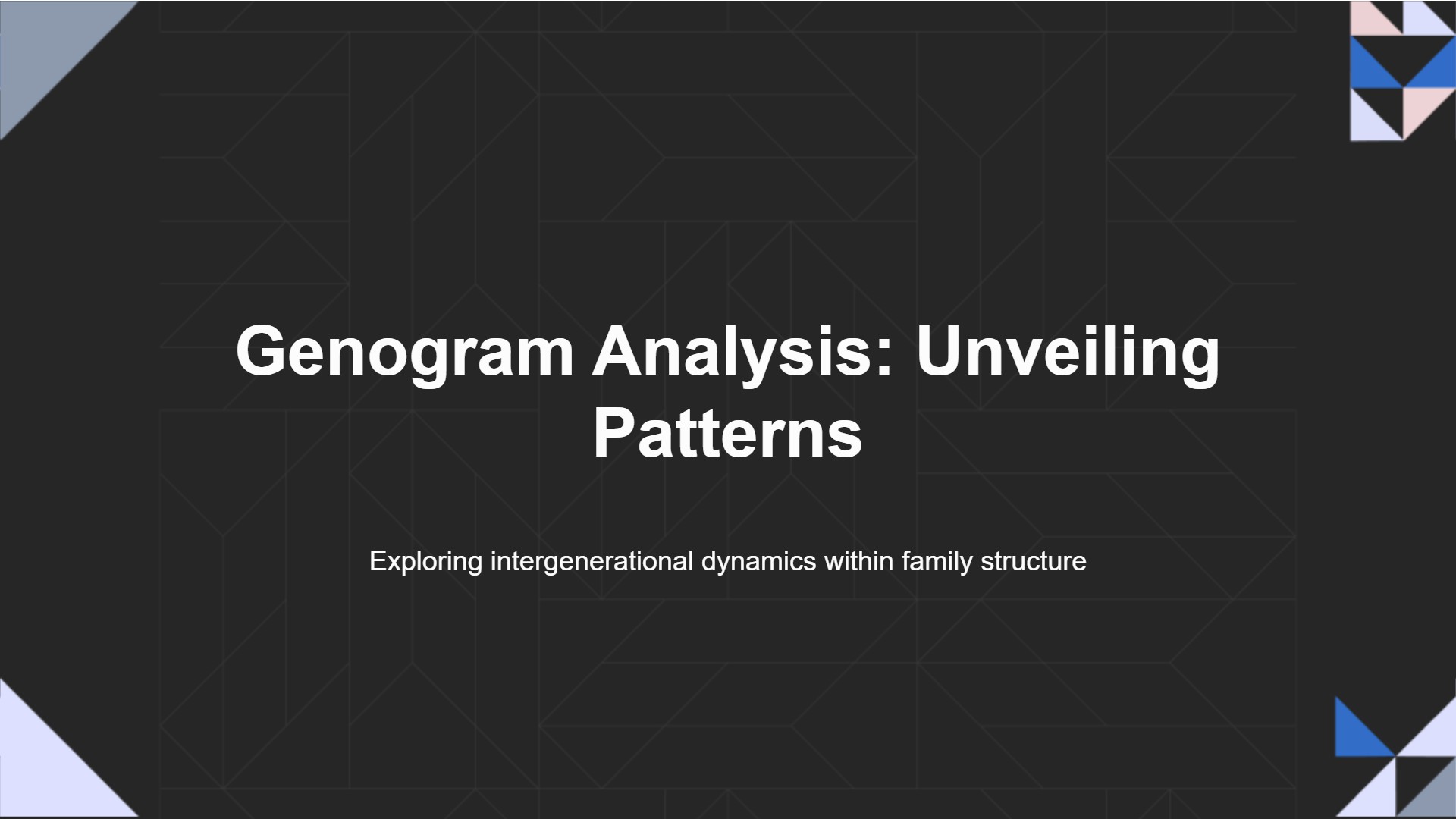 Genogram Analysis: Unveiling Patterns

Exploring intergenerational dynamics within family structure